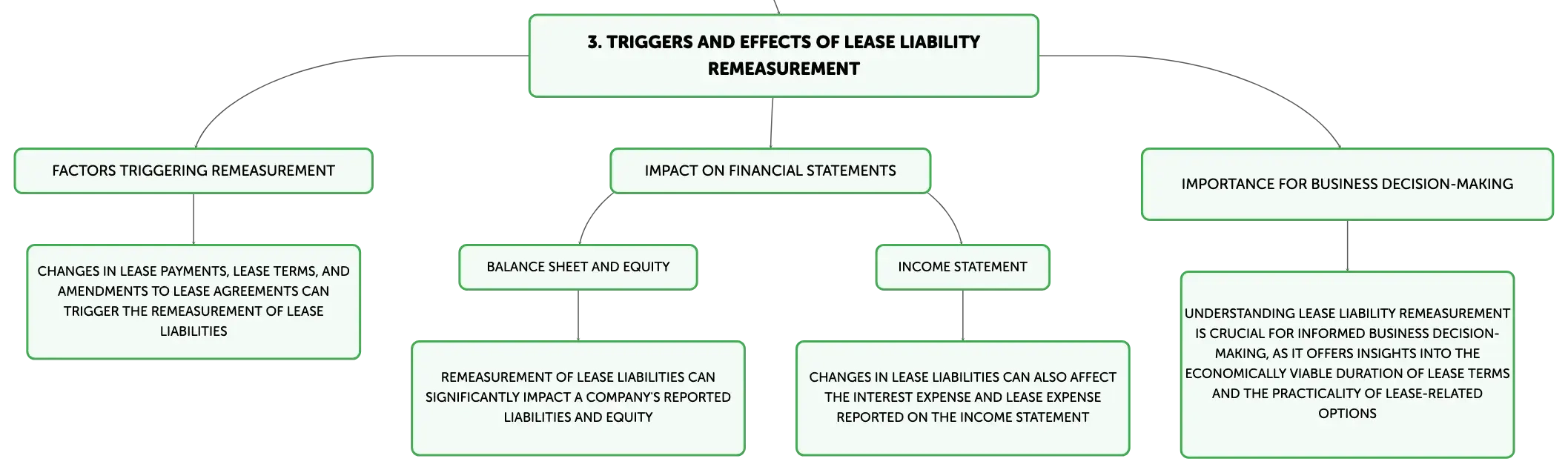 3. TRIGGERS AND EFFECTS OF LEASE LIABILITY REMEASUREMENT

FACTORS TRIGGERING REMEASUREMENT

CHANGES IN LEASE PAYMENTS, LEASE TERMS, AND AMENDMENTS TO LEASE AGREEMENTS CAN TRIGGER THE REMEASUREMENT OF LEASE LIABILITIES

IMPACT ON FINANCIAL STATEMENTS

BALANCE SHEET AND EQUITY

REMEASUREMENT OF LEASE LIABILITIES CAN SIGNIFICANTLY IMPACT A COMPANY'S REPORTED LIABILITIES AND EQUITY

INCOME STATEMENT

CHANGES IN LEASE LIABILITIES CAN ALSO AFFECT THE INTEREST EXPENSE AND LEASE EXPENSE REPORTED ON THE INCOME STATEMENT

IMPORTANCE FOR BUSINESS DECISION-MAKING

UNDERSTANDING LEASE LIABILITY REMEASUREMENT IS CRUCIAL FOR INFORMED BUSINESS DECISION-MAKING, AS IT OFFERS INSIGHTS INTO THE ECONOMICALLY VIABLE DURATION OF LEASE TERMS AND THE PRACTICALITY OF LEASE-RELATED OPTIONS